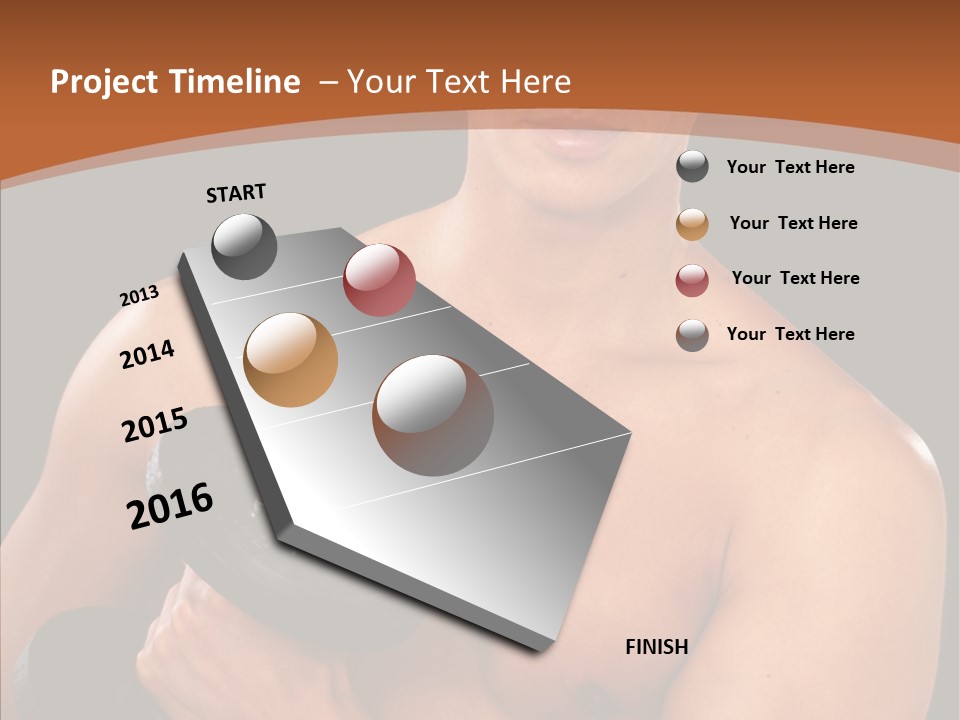 Project Timeline – Your Text Here

START

2013

2014

2015

2016

FINISH

Your Text Here

Your Text Here

Your Text Here

Your Text Here